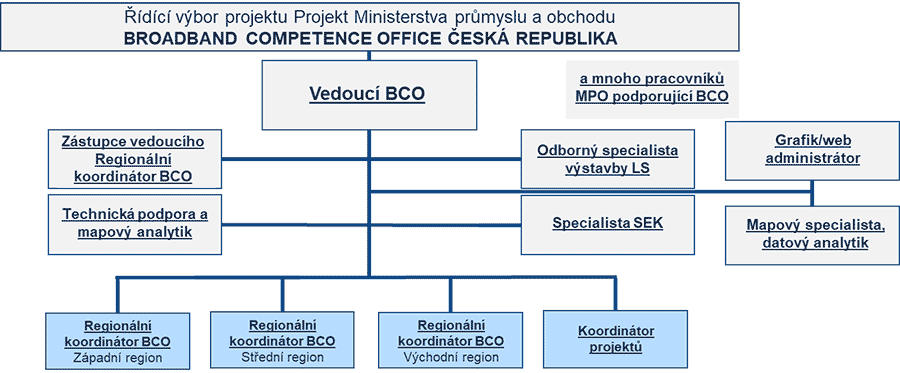 Řídící výbor projektu Projekt Ministerstva průmyslu a obchodu
BROADBAND COMPETENCE OFFICE ČESKÁ REPUBLIKA

Vedoucí BCO

a mnoho pracovníků MPO podporující BCO

Zástupce vedoucího Regionální koordinátor BCO

Odborný specialista výstavby LS

Grafik/web administrátor

Technická podpora a mapový analytik

Specialista SEK

Mapový specialista, datový analytik

Regionální koordinátor BCO
Západní region

Regionální koordinátor BCO
Střední region

Regionální koordinátor BCO
Východní region

Koordinátor projektů